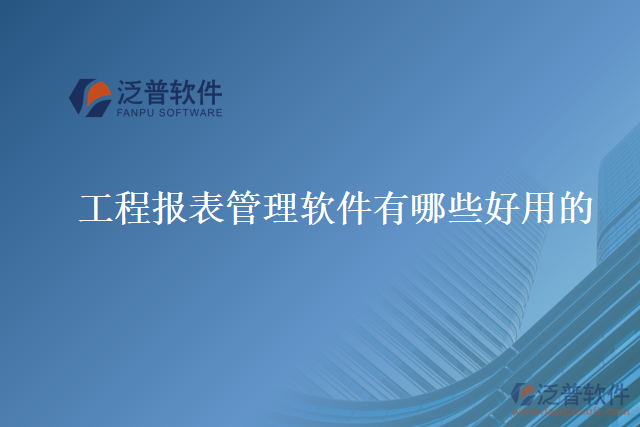 泛普软件
FANPU SOFTWARE

工程报表管理软件有哪些好用的

泛普软件
www.fanpusoft.com